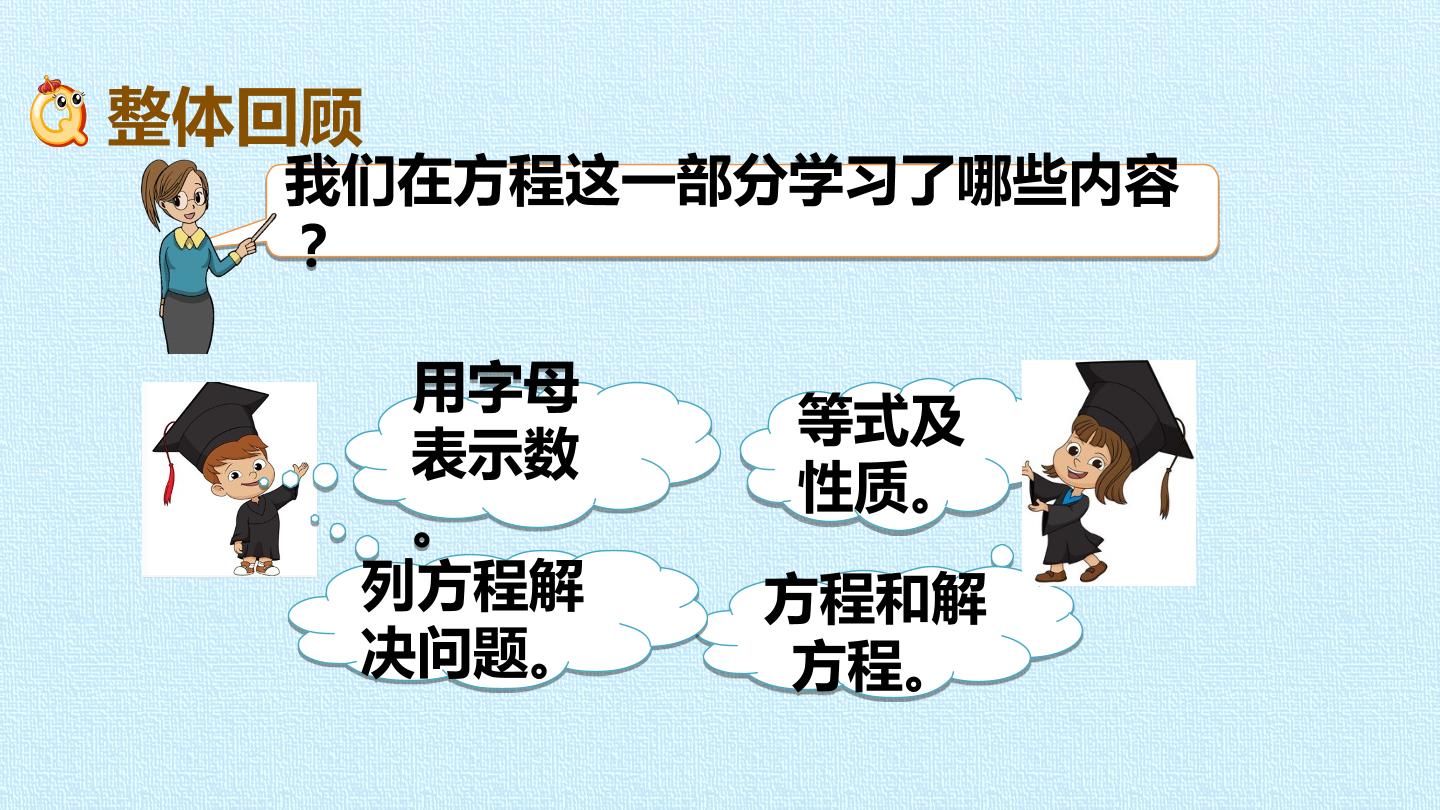 整体回顾

我们在方程这一部分学习了哪些内容？

用字母表示数。

等式及性质。

列方程解决问题。

方程和解方程。